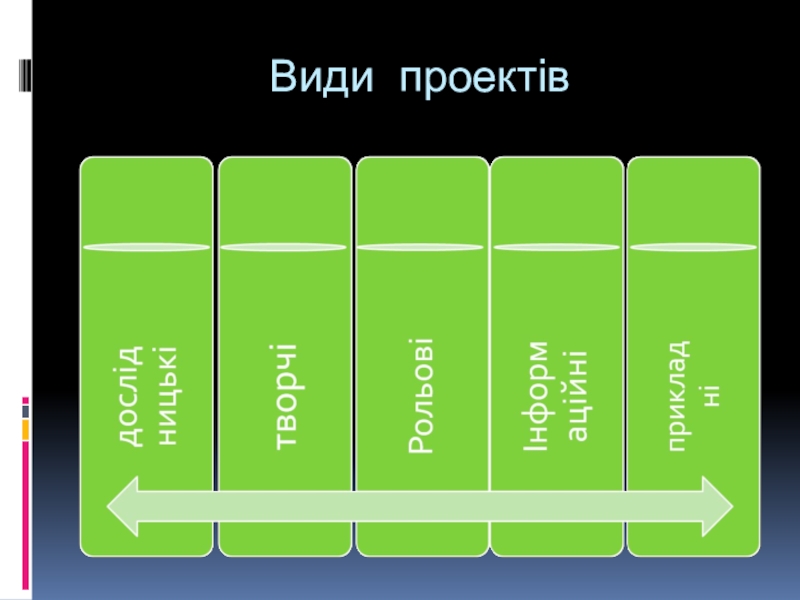 Види проектів

дослідницькі

творчі

Рольові

Інформаційні

прикладні